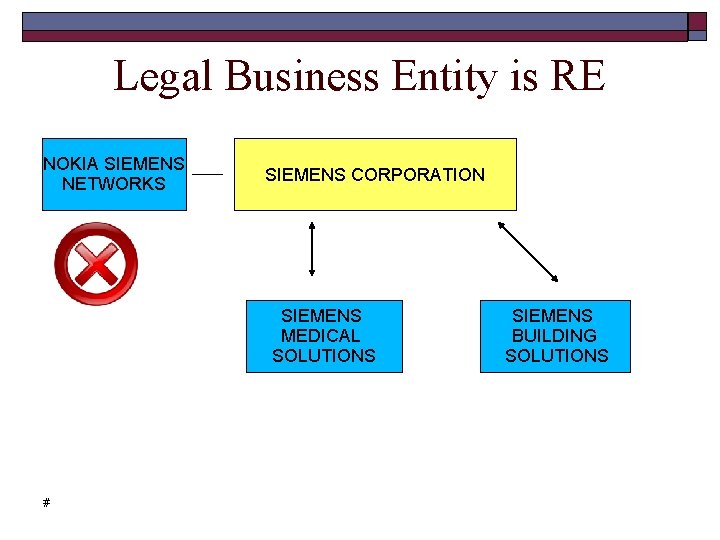 Legal Business Entity is RE

NOKIA SIEMENS NETWORKS

SIEMENS CORPORATION

SIEMENS MEDICAL SOLUTIONS

SIEMENS BUILDING SOLUTIONS

#